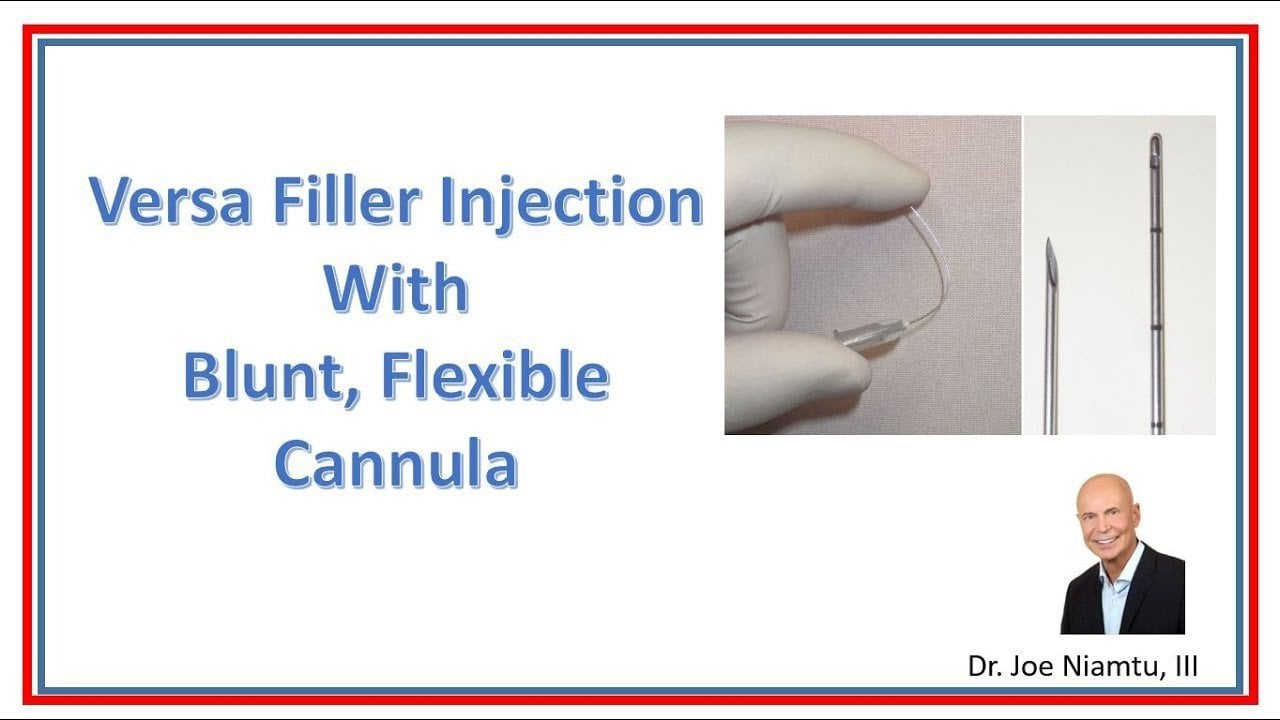 Versa Filler Injection
With
Blunt, Flexible
Cannula

Dr. Joe Niamtu, III